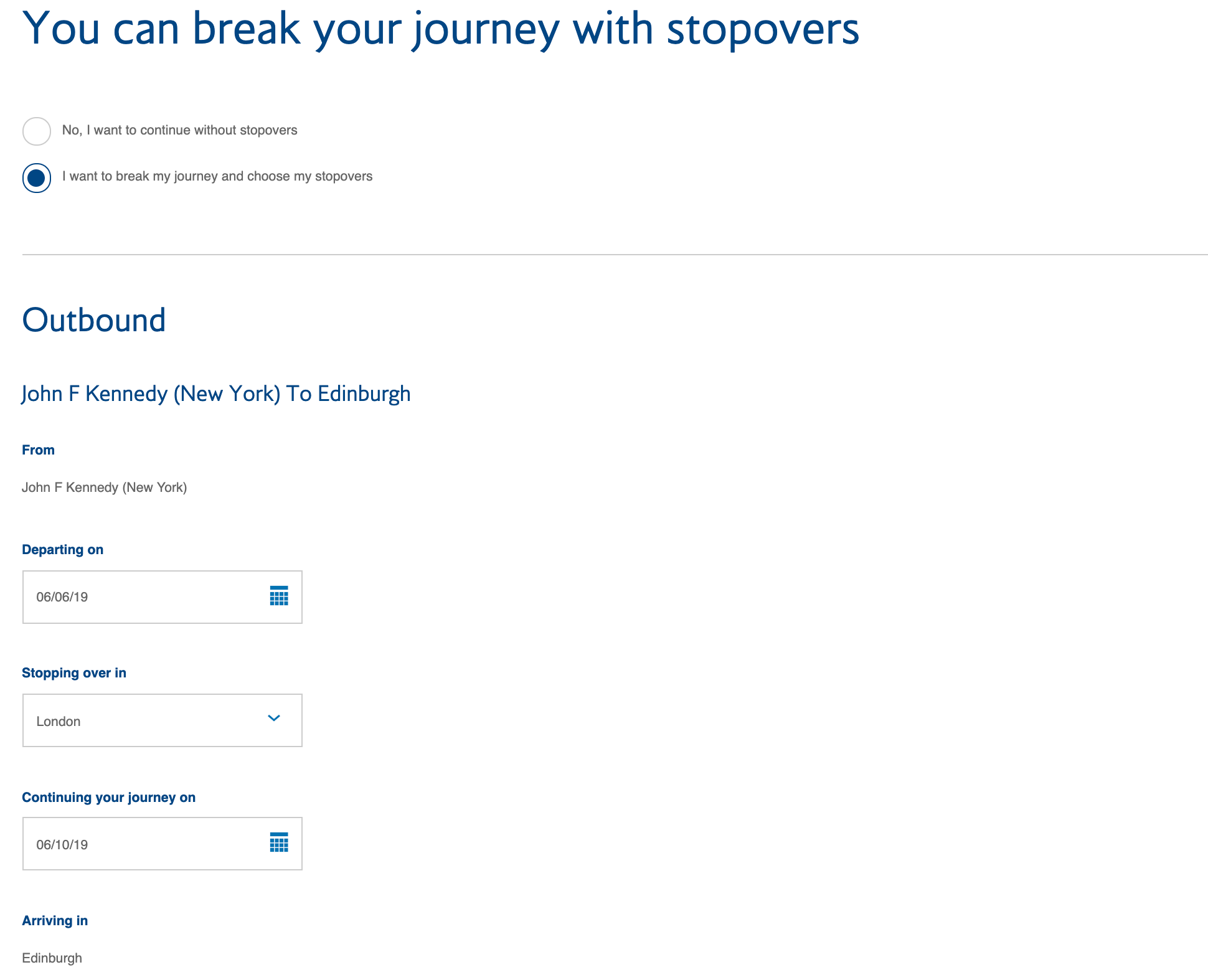 You can break your journey with stopovers

No, I want to continue without stopovers

I want to break my journey and choose my stopovers

Outbound

John F Kennedy (New York) To Edinburgh

From

John F Kennedy (New York)

Departing on

06/06/19

Stopping over in

London

Continuing your journey on

06/10/19

Arriving in

Edinburgh